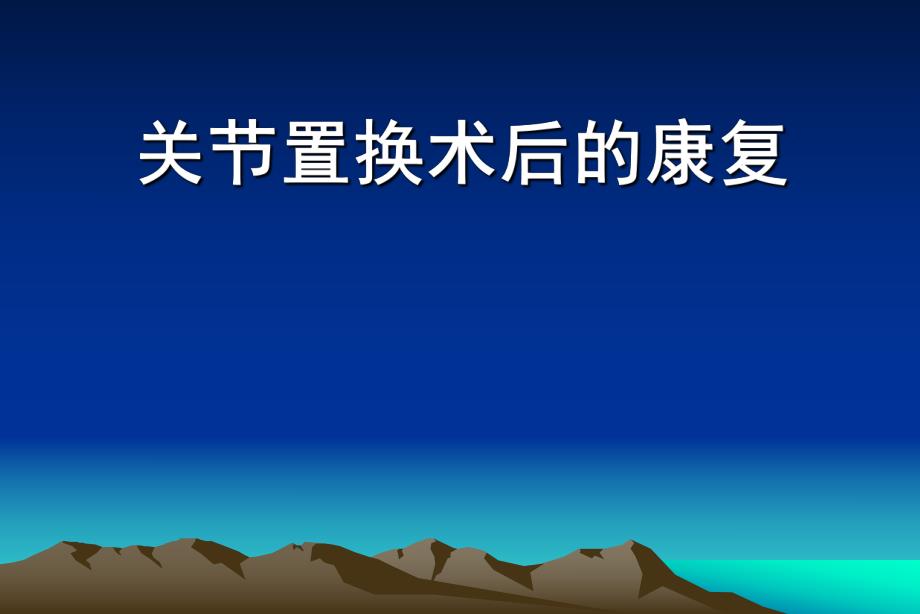 关节置换术后的康复